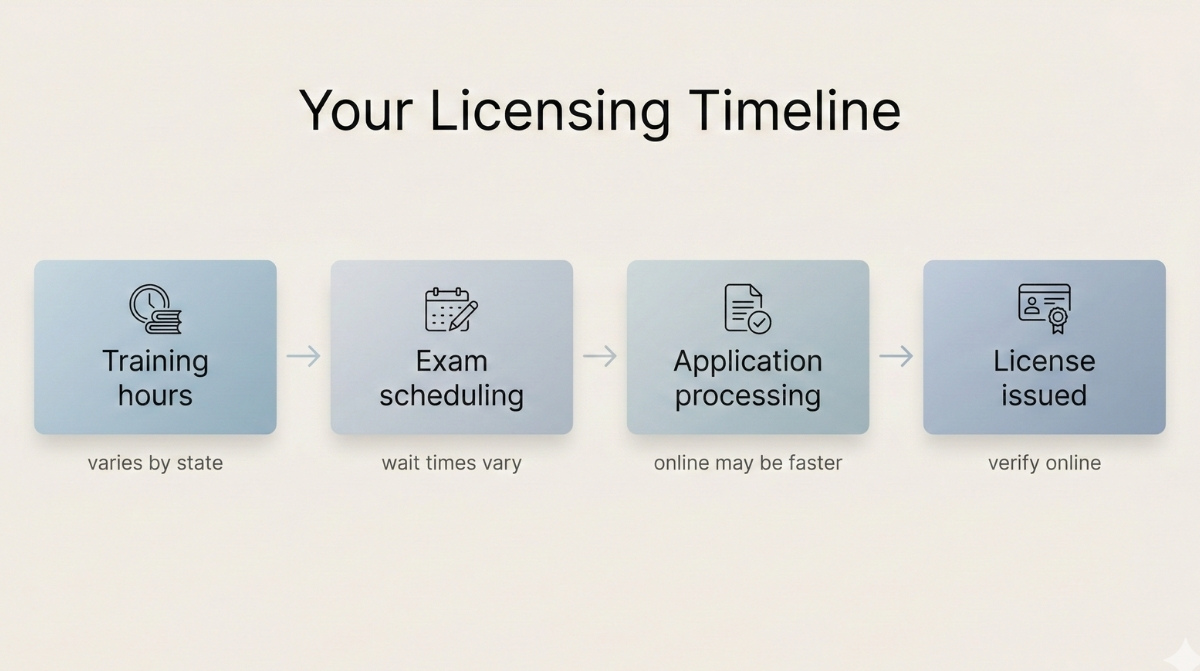 Your Licensing Timeline

Training hours

varies by state

Exam scheduling

wait times vary

Application processing

online may be faster

License issued

verify online